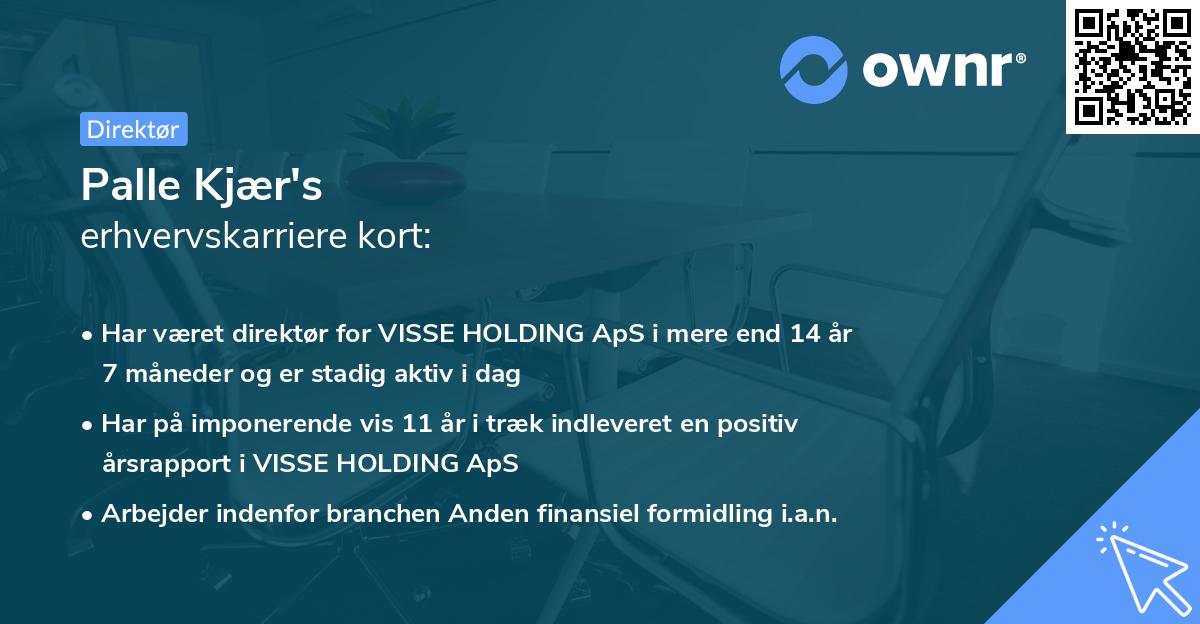 ownr®

Direktør

Palle Kjær's
erhvervskarriere kort:

• Har været direktør for VISSE HOLDING ApS i mere end 14 år 7 måneder og er stadig aktiv i dag

• Har på imponerende vis 11 år i træk indleveret en positiv årsrapport i VISSE HOLDING ApS

• Arbejder indenfor branchen Anden finansiel formidling i.a.n.